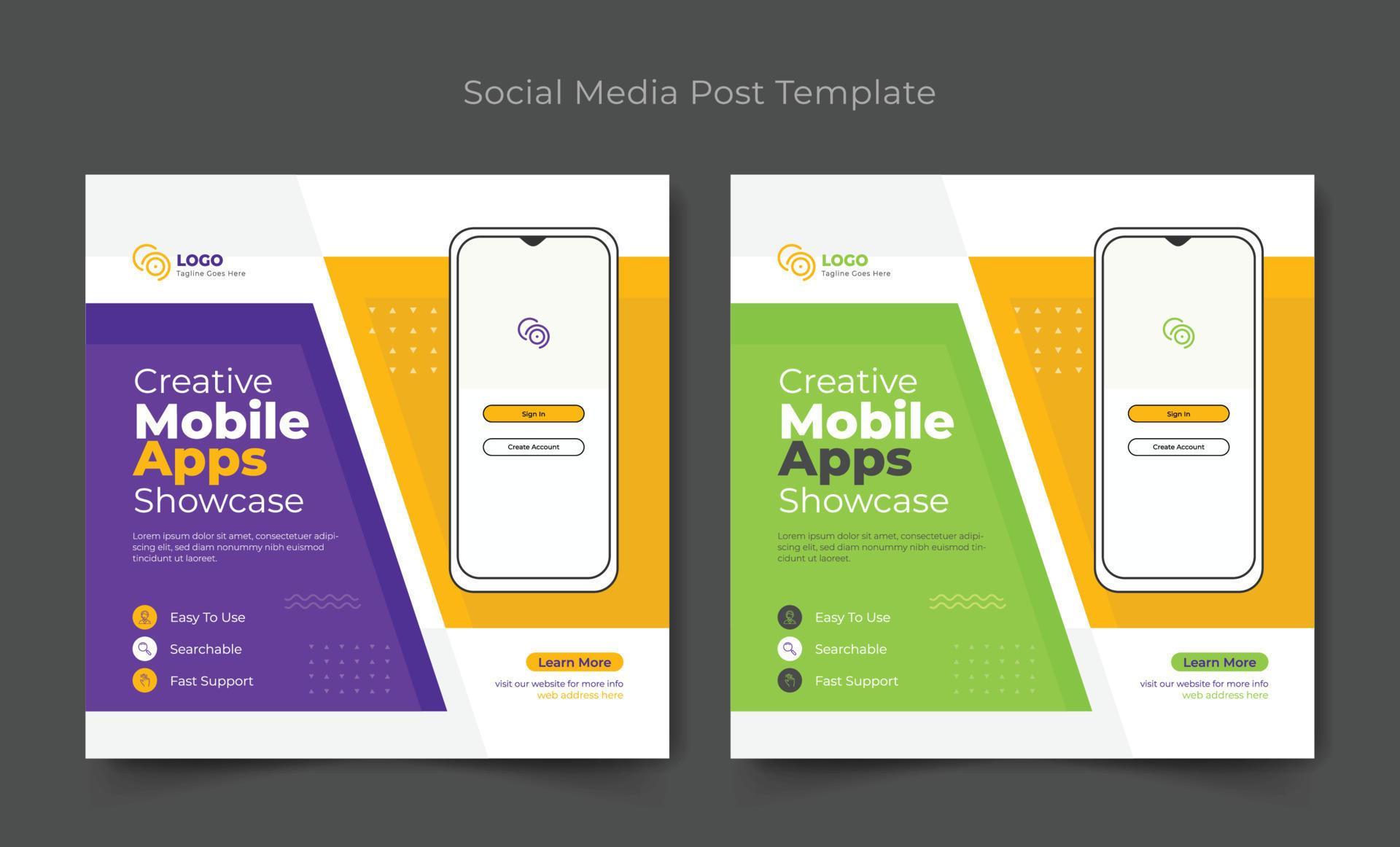 Social Media Post Template

LOGO
Tagline Goes Here

Creative
Mobile
Apps
Showcase

Lorem ipsum dolor sit amet, consectetuer adipiscing elit, sed diam nonummy nibh euismod tincidunt ut laoreet.

Easy To Use
Searchable
Fast Support

Sign In
Create Account

Learn More
visit our website for more info
web address here

LOGO
Tagline Goes Here

Creative
Mobile
Apps
Showcase

Lorem ipsum dolor sit amet, consectetuer adipiscing elit, sed diam nonummy nibh euismod tincidunt ut laoreet.

Easy To Use
Searchable
Fast Support

Sign In
Create Account

Learn More
visit our website for more info
web address here